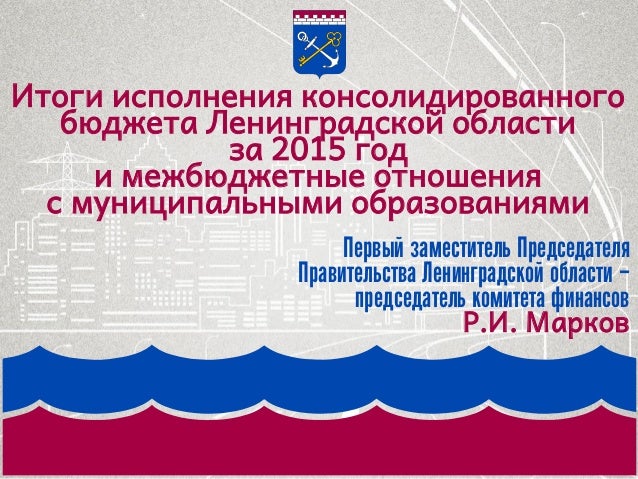 Итоги исполнения консолидированного бюджета Ленинградской области за 2015 год и межбюджетные отношения с муниципальными образованиями

Первый заместитель Председателя Правительства Ленинградской области – председатель комитета финансов
Р.И. Марков